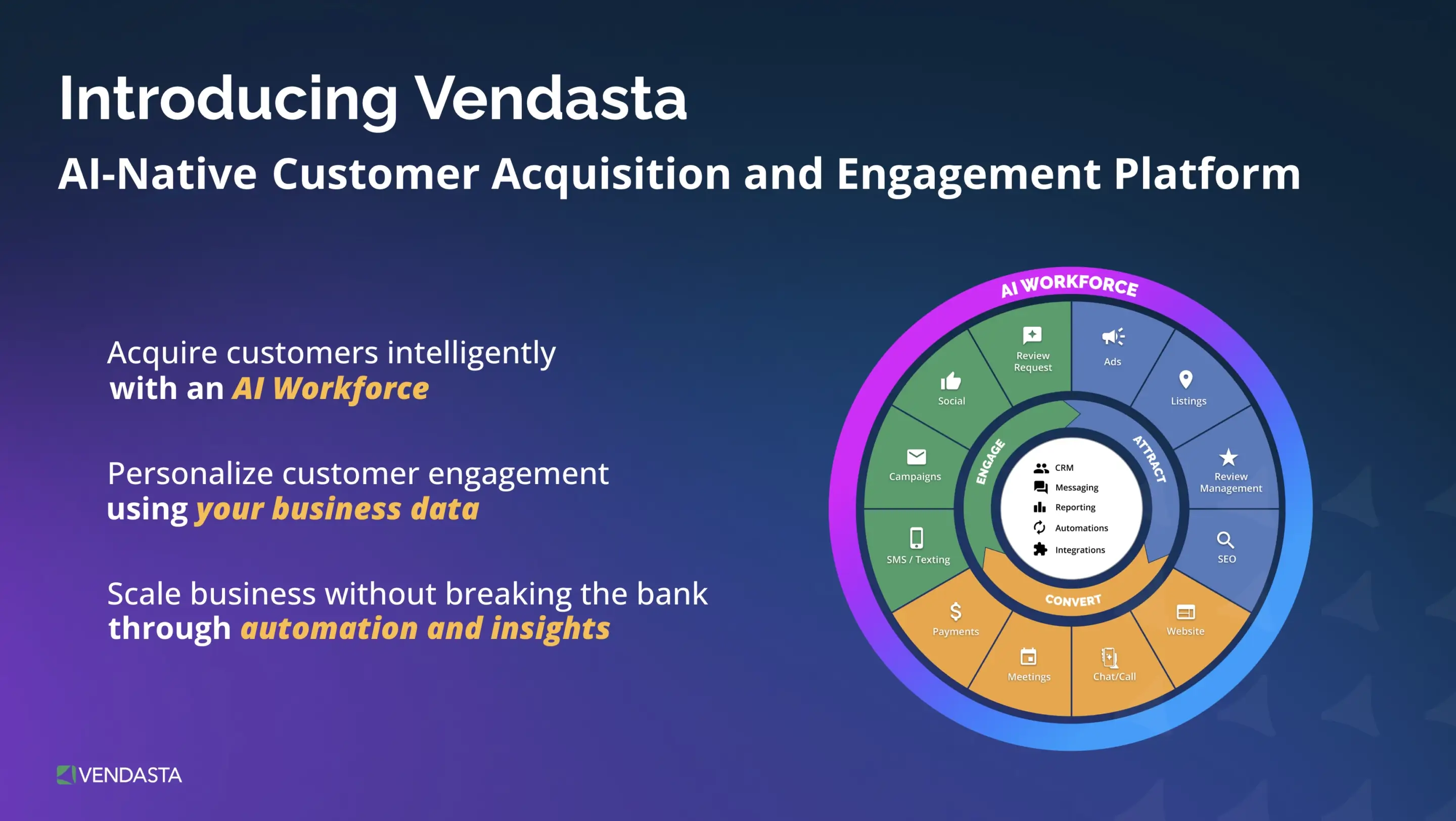 Introducing Vendasta

AI-Native Customer Acquisition and Engagement Platform

Acquire customers intelligently with an AI Workforce

Personalize customer engagement using your business data

Scale business without breaking the bank through automation and insights

AI WORKFORCE

Review Request

Ads

Listings

Review Management

SEO

Website

Chat/Call

Meetings

Payments

SMS / Texting

Campaigns

Social

ENGAGE

ATTRACT

CONVERT

CRM

Messaging

Reporting

Automations

Integrations

VENDASTA